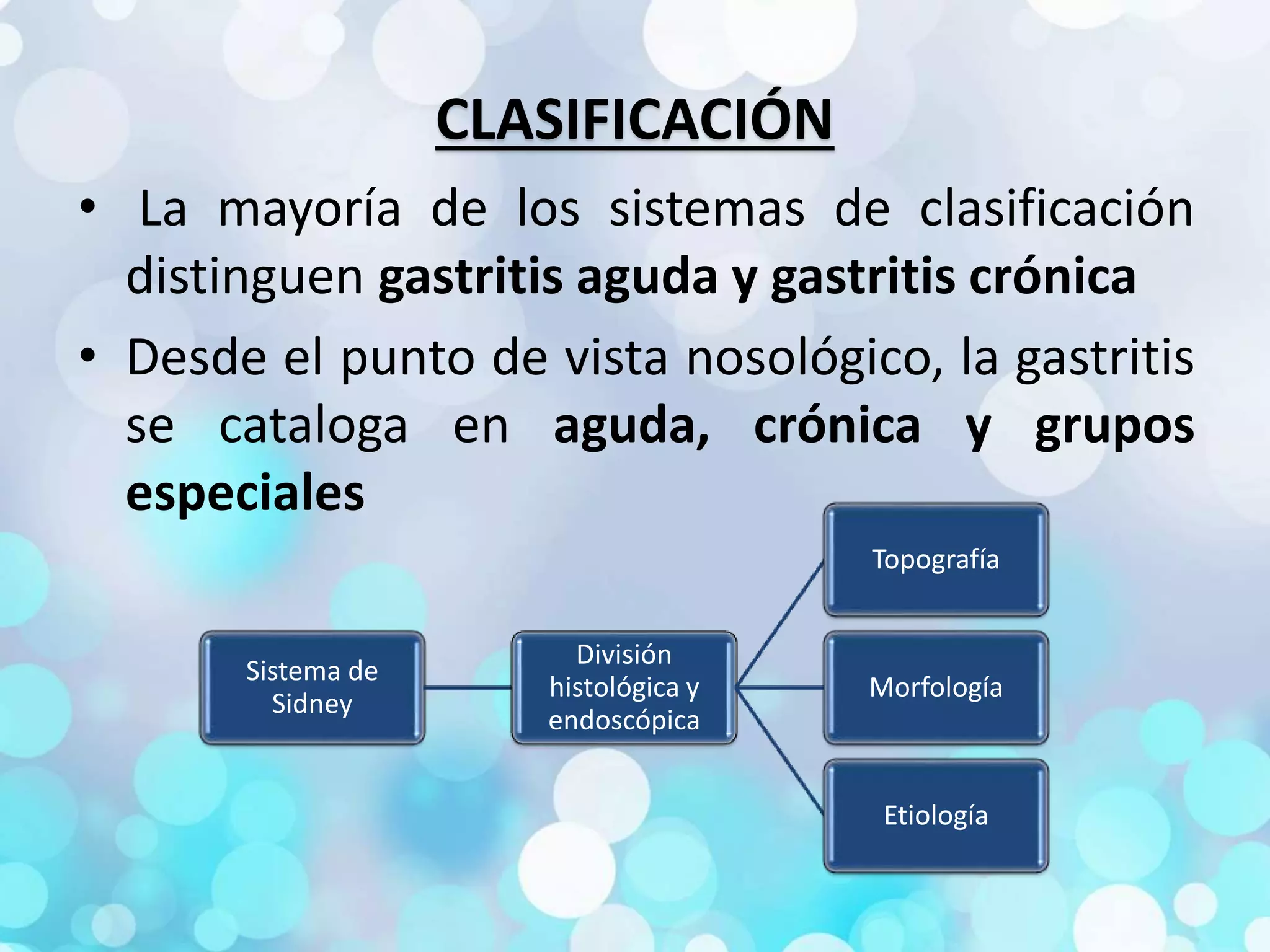 CLASIFICACIÓN

• La mayoría de los sistemas de clasificación distinguen gastritis aguda y gastritis crónica

• Desde el punto de vista nosológico, la gastritis se cataloga en aguda, crónica y grupos especiales

Sistema de Sidney

División histológica y endoscópica

Topografía

Morfología

Etiología